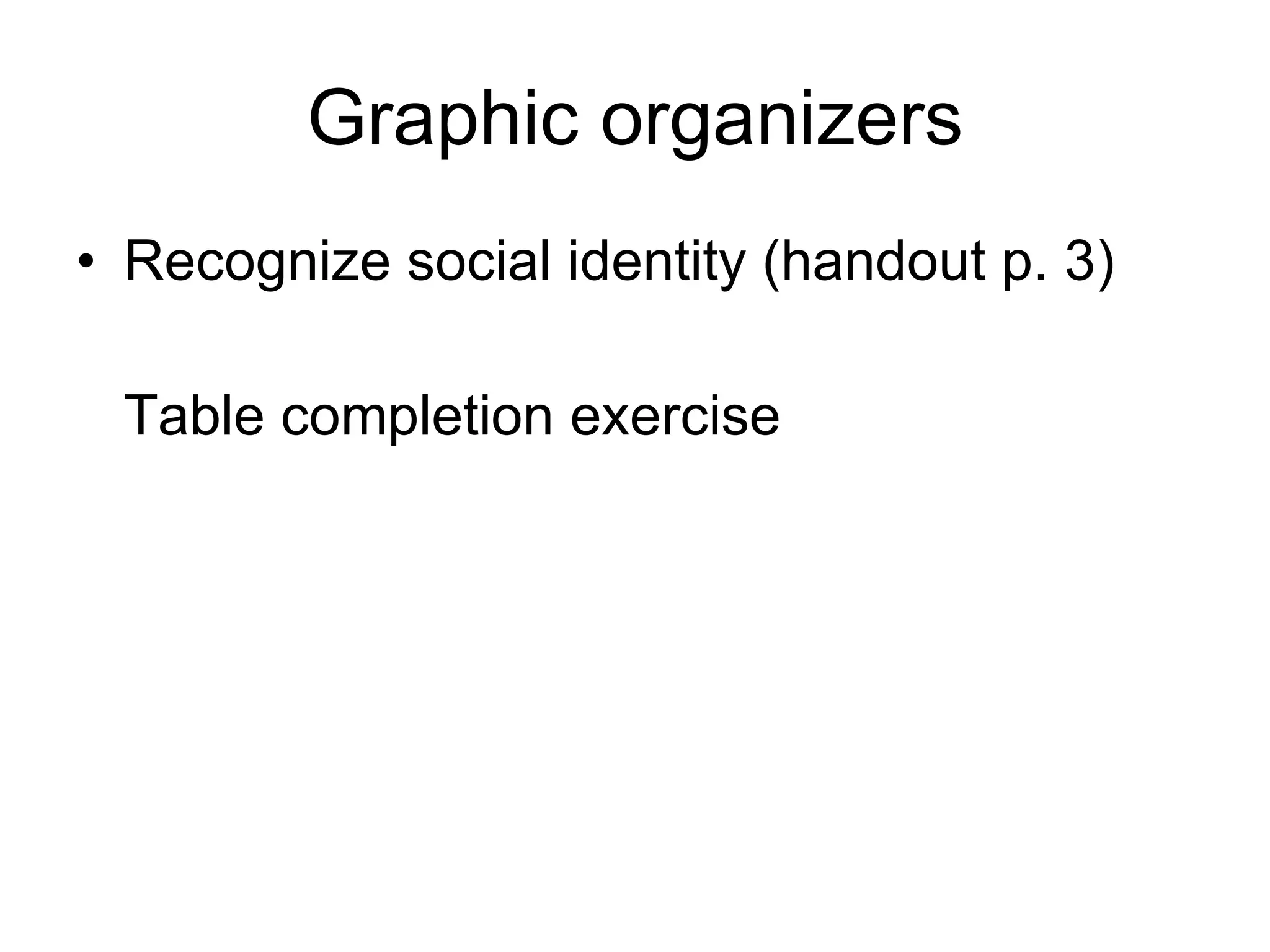 Graphic organizers

• Recognize social identity (handout p. 3)

Table completion exercise